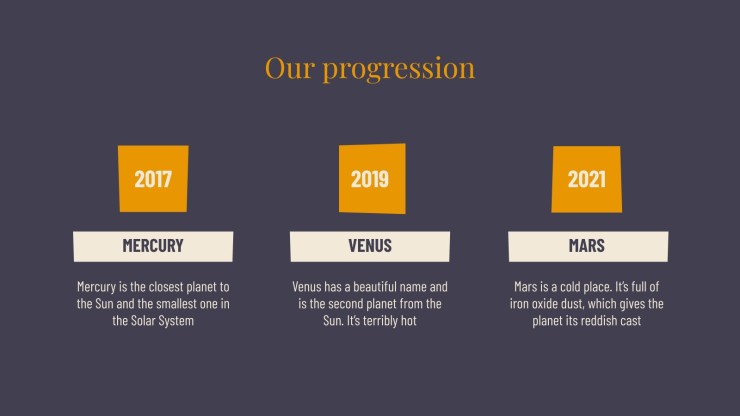 Our progression

2017

MERCURY

Mercury is the closest planet to the Sun and the smallest one in the Solar System

2019

VENUS

Venus has a beautiful name and is the second planet from the Sun. It's terribly hot

2021

MARS

Mars is a cold place. It's full of iron oxide dust, which gives the planet its reddish cast